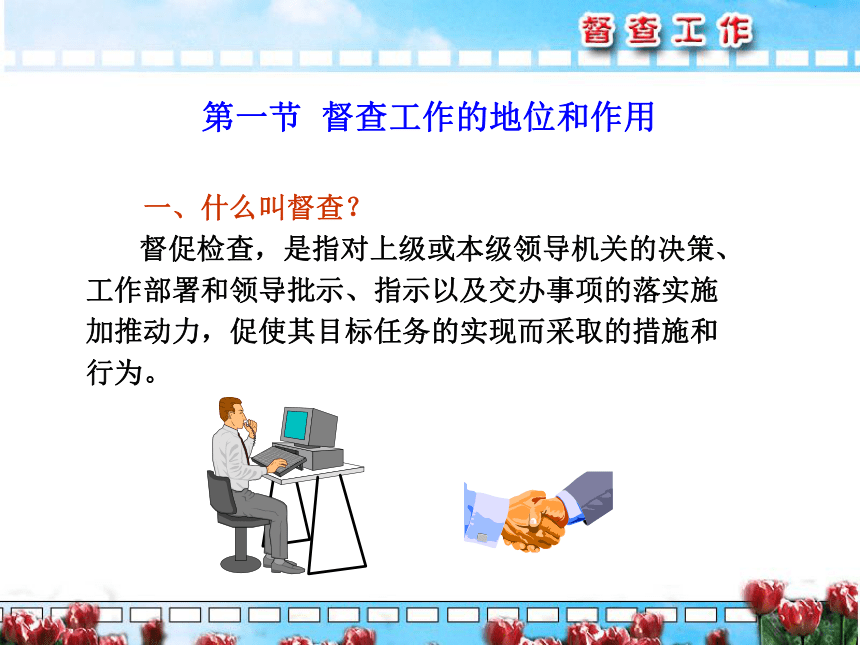 督查工作

第一节 督查工作的地位和作用

一、什么叫督查？

督促检查，是指对上级或本级领导机关的决策、工作部署和领导批示、指示以及交办事项的落实施加推动力，促使其目标任务的实现而采取的措施和行为。